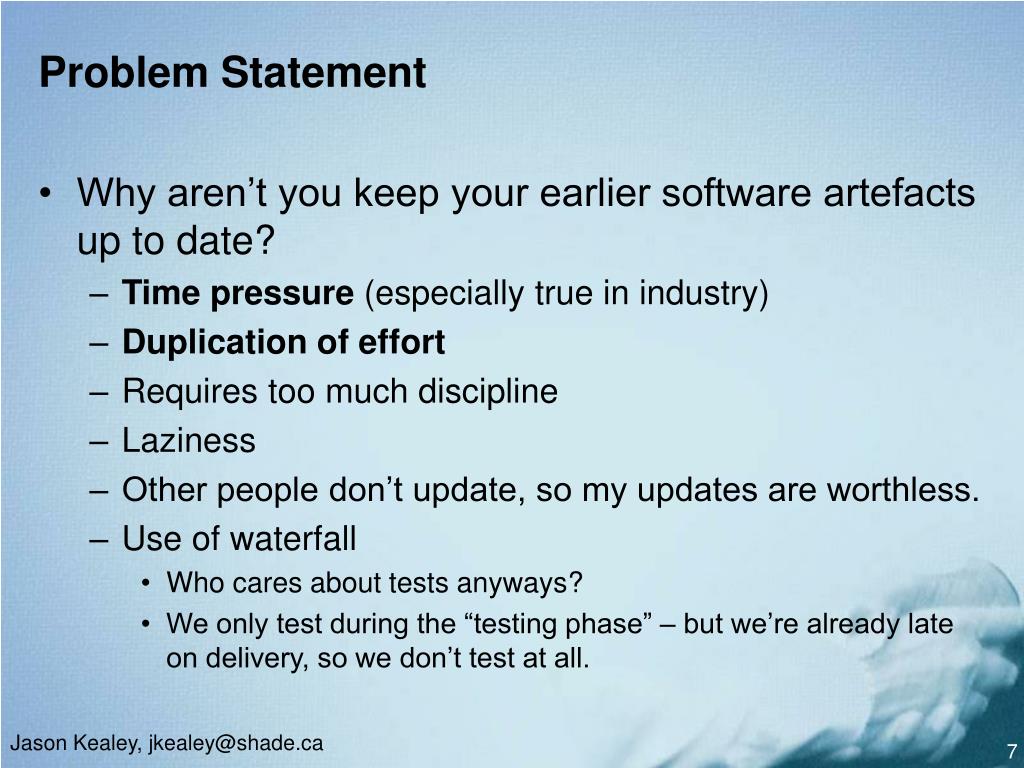 Problem Statement

• Why aren’t you keep your earlier software artefacts up to date?
– Time pressure (especially true in industry)
– Duplication of effort
– Requires too much discipline
– Laziness
– Other people don’t update, so my updates are worthless.
– Use of waterfall
• Who cares about tests anyways?
• We only test during the “testing phase” – but we’re already late on delivery, so we don’t test at all.

Jason Kealey, jkealey@shade.ca

7